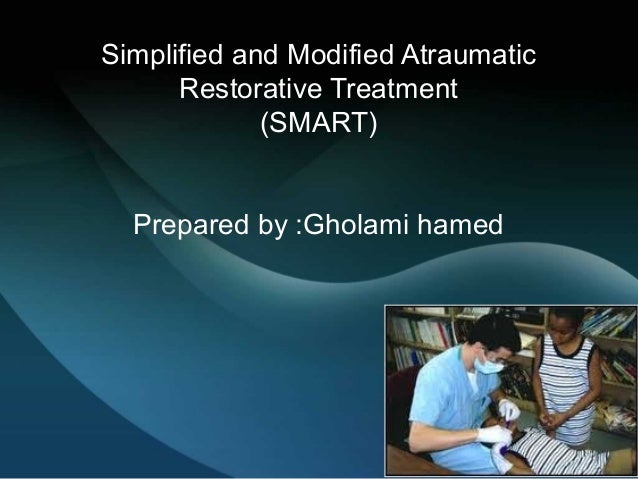 Simplified and Modified Atraumatic Restorative Treatment (SMART)

Prepared by :Gholami hamed